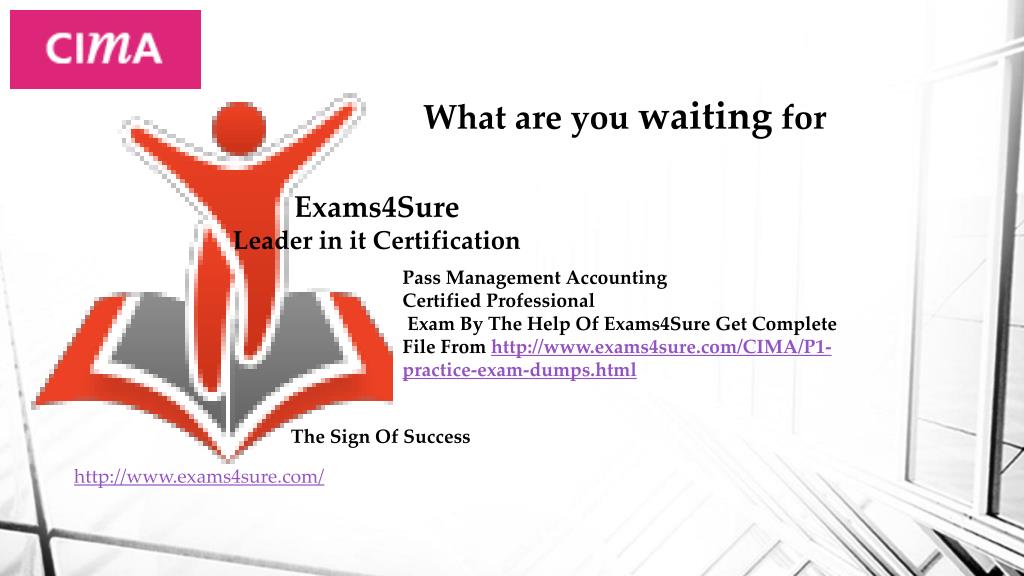 CIMA

What are you waiting for

Exams4Sure
Leader in it Certification

Pass Management Accounting
Certified Professional
Exam By The Help Of Exams4Sure Get Complete File From http://www.exams4sure.com/CIMA/P1-practice-exam-dumps.html

The Sign Of Success

http://www.exams4sure.com/